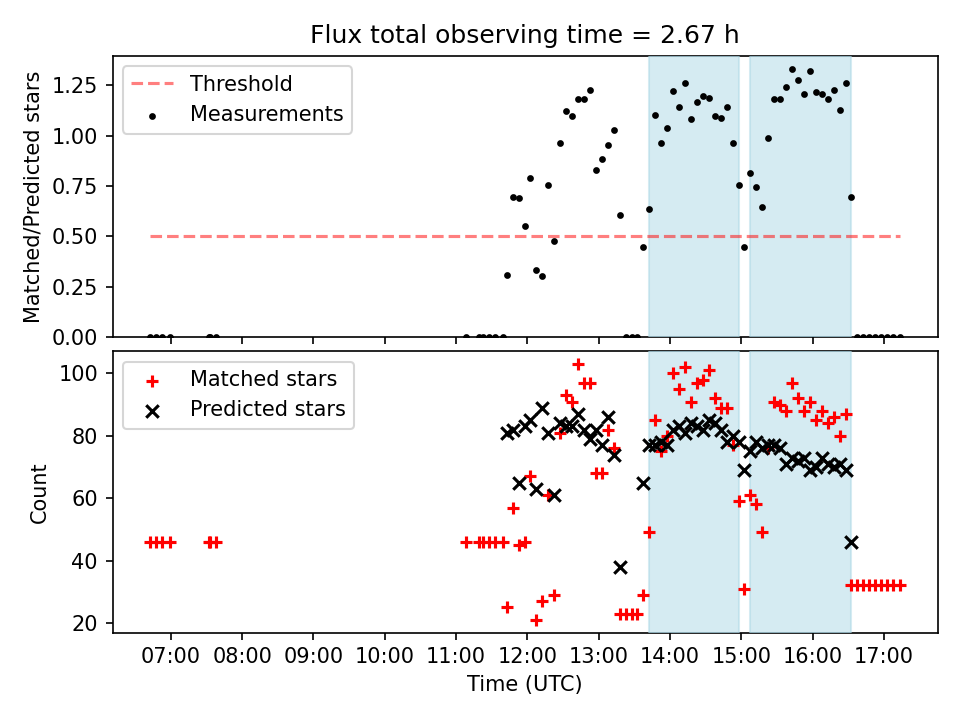 Flux total observing time = 2.67 h

Threshold
Measurements

Matched/Predicted stars

1.25
1.00
0.75
0.50
0.25
0.00

Matched stars
Predicted stars

Count

100
80
60
40
20

07:00 08:00 09:00 10:00 11:00 12:00 13:00 14:00 15:00 16:00 17:00

Time (UTC)